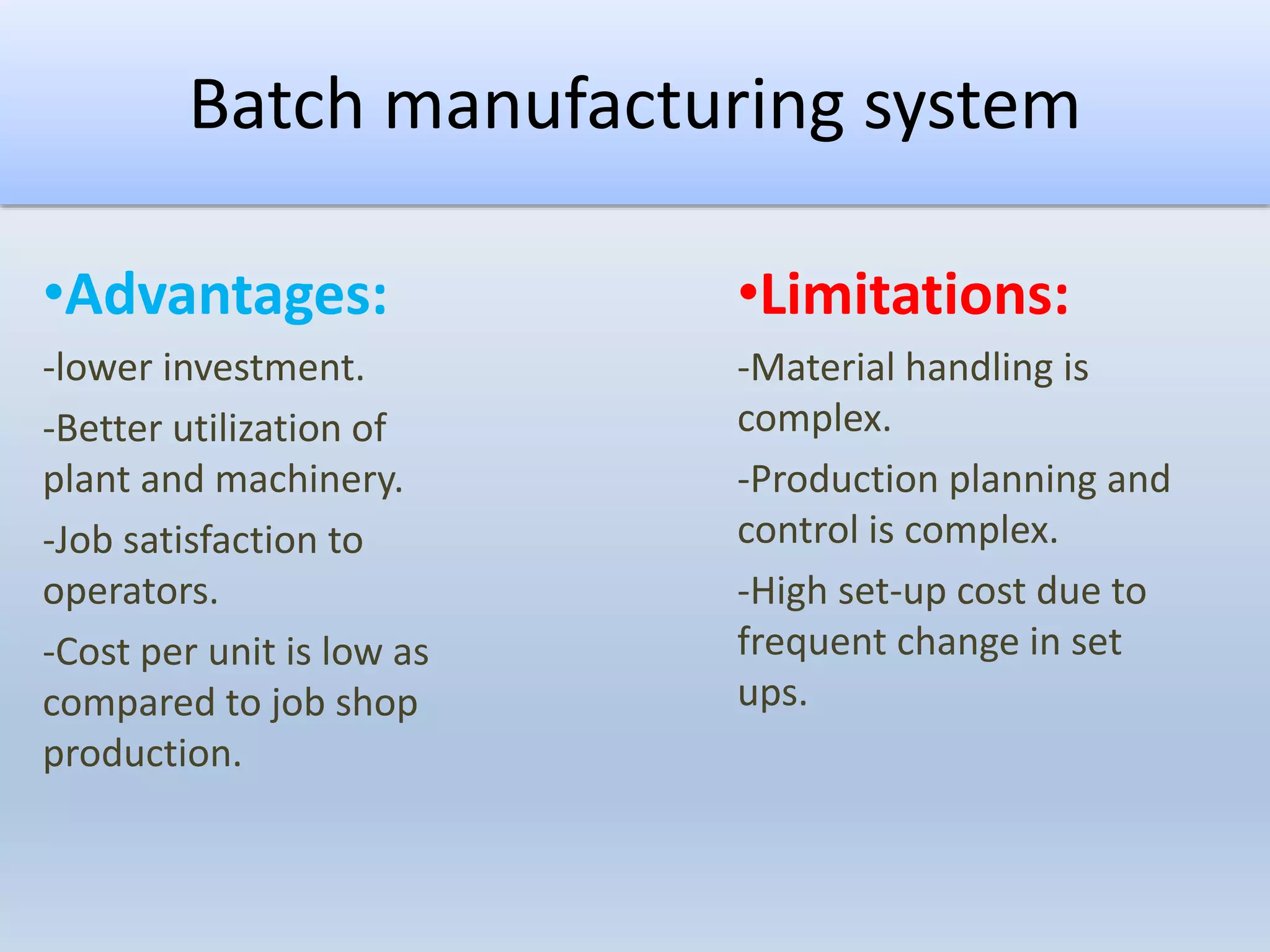 Batch manufacturing system

•Advantages:

-lower investment.

-Better utilization of plant and machinery.

-Job satisfaction to operators.

-Cost per unit is low as compared to job shop production.

•Limitations:

-Material handling is complex.

-Production planning and control is complex.

-High set-up cost due to frequent change in set ups.